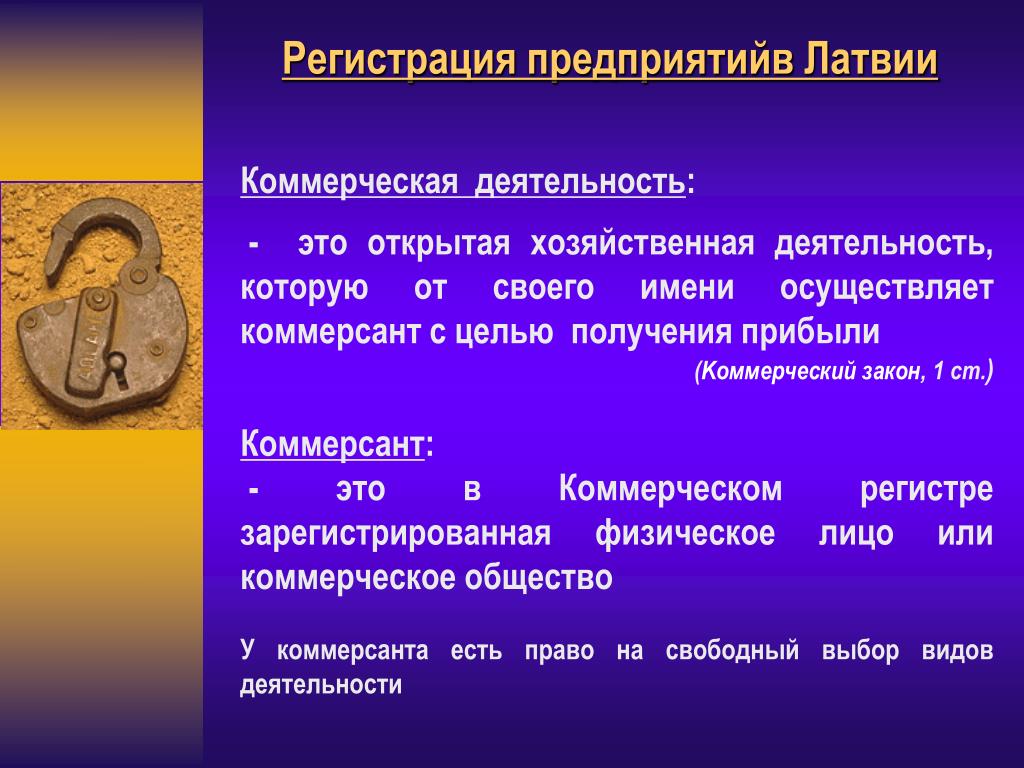 Регистрация предприятийв Латвии

Коммерческая деятельность:

- это открытая хозяйственная деятельность, которую от своего имени осуществляет коммерсант с целью получения прибыли

(Коммерческий закон, 1 ст.)

Коммерсант:

- это в Коммерческом регистре зарегистрированная физическое лицо или коммерческое общество

У коммерсанта есть право на свободный выбор видов деятельности